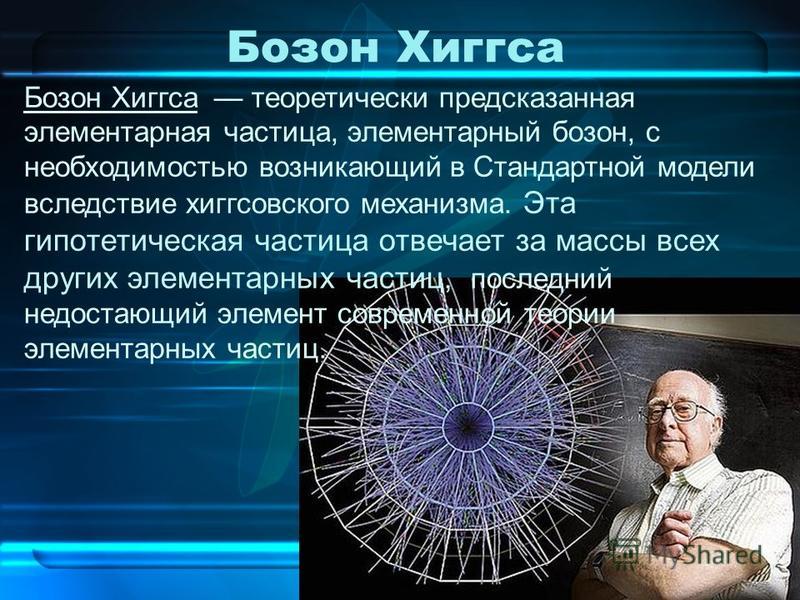 Бозон Хиггса

Бозон Хиггса — теоретически предсказанная элементарная частица, элементарный бозон, с необходимостью возникающий в Стандартной модели вследствие хиггсовского механизма. Эта гипотетическая частица отвечает за массы всех других элементарных частиц, последний недостающий элемент современной теории элементарных частиц.

MyShared